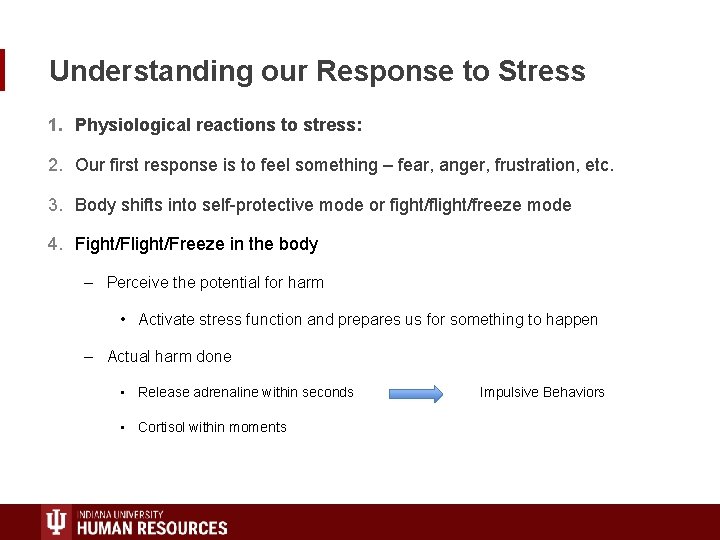 Understanding our Response to Stress

1. Physiological reactions to stress:

2. Our first response is to feel something – fear, anger, frustration, etc.

3. Body shifts into self-protective mode or fight/flight/freeze mode

4. Fight/Flight/Freeze in the body

– Perceive the potential for harm

• Activate stress function and prepares us for something to happen

– Actual harm done

• Release adrenaline within seconds Impulsive Behaviors

• Cortisol within moments

INDIANA UNIVERSITY
HUMAN RESOURCES